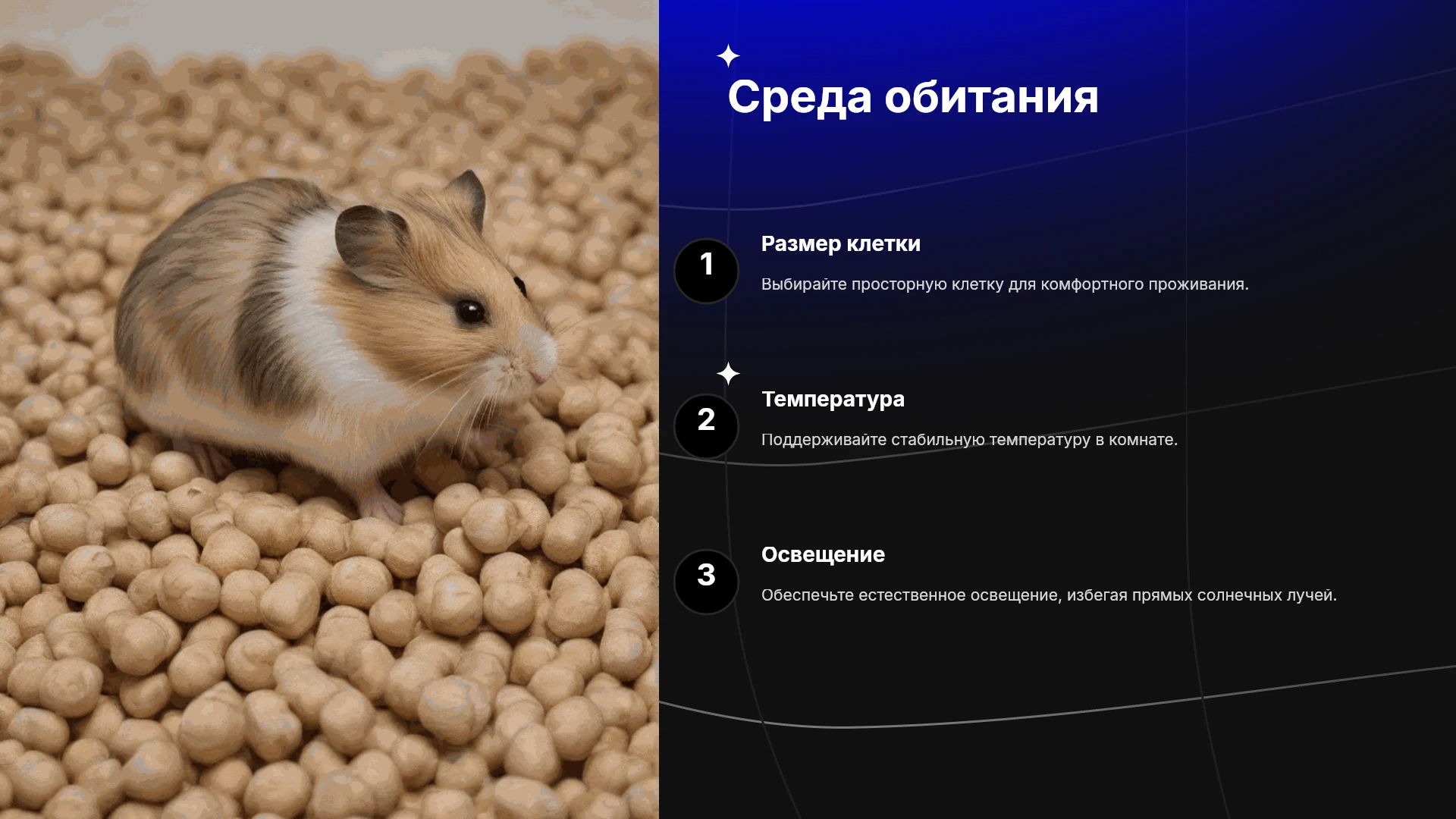 Среда обитания

1

Размер клетки

Выбирайте просторную клетку для комфортного проживания.

2

Температура

Поддерживайте стабильную температуру в комнате.

3

Освещение

Обеспечьте естественное освещение, избегая прямых солнечных лучей.